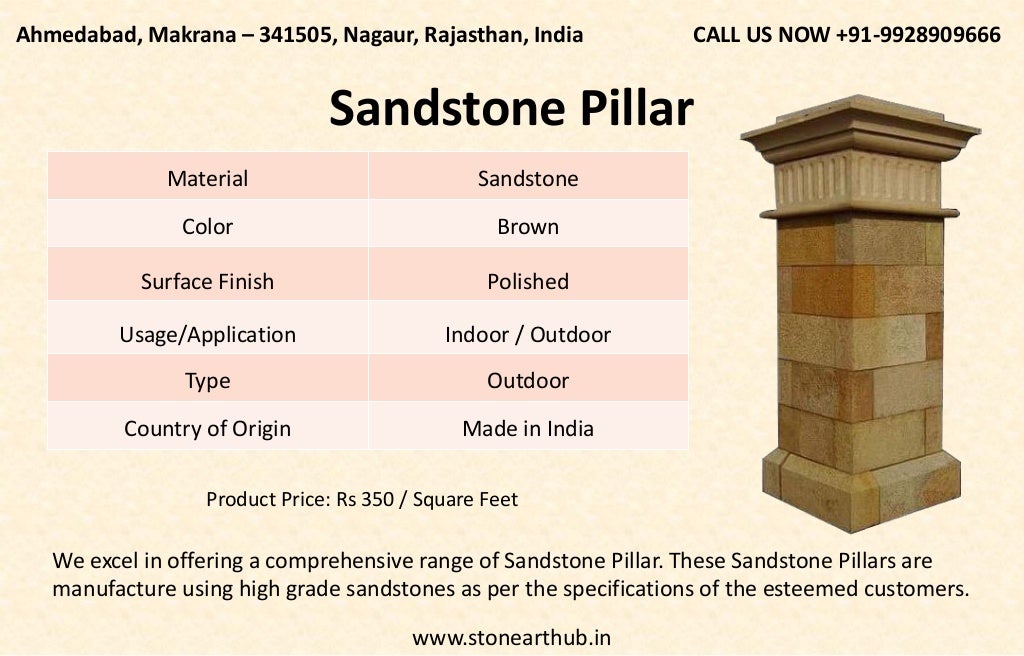 Ahmedabad, Makrana – 341505, Nagaur, Rajasthan, India

CALL US NOW +91-9928909666

Sandstone Pillar

| Material | Sandstone |
|---|---|
| Color | Brown |
| Surface Finish | Polished |
| Usage/Application | Indoor / Outdoor |
| Type | Outdoor |
| Country of Origin | Made in India |

Product Price: Rs 350 / Square Feet

We excel in offering a comprehensive range of Sandstone Pillar. These Sandstone Pillars are manufacture using high grade sandstones as per the specifications of the esteemed customers.

www.stonearthub.in